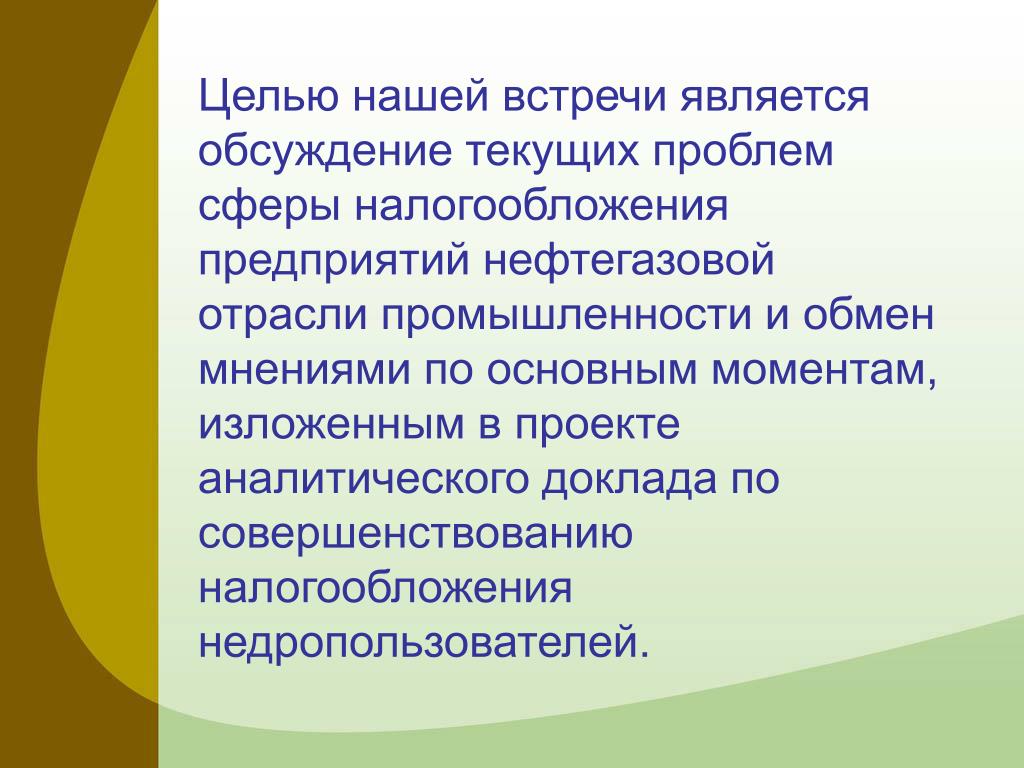 Целью нашей встречи является обсуждение текущих проблем сферы налогообложения предприятий нефтегазовой отрасли промышленности и обмен мнениями по основным моментам, изложенным в проекте аналитического доклада по совершенствованию налогообложения недропользователей.